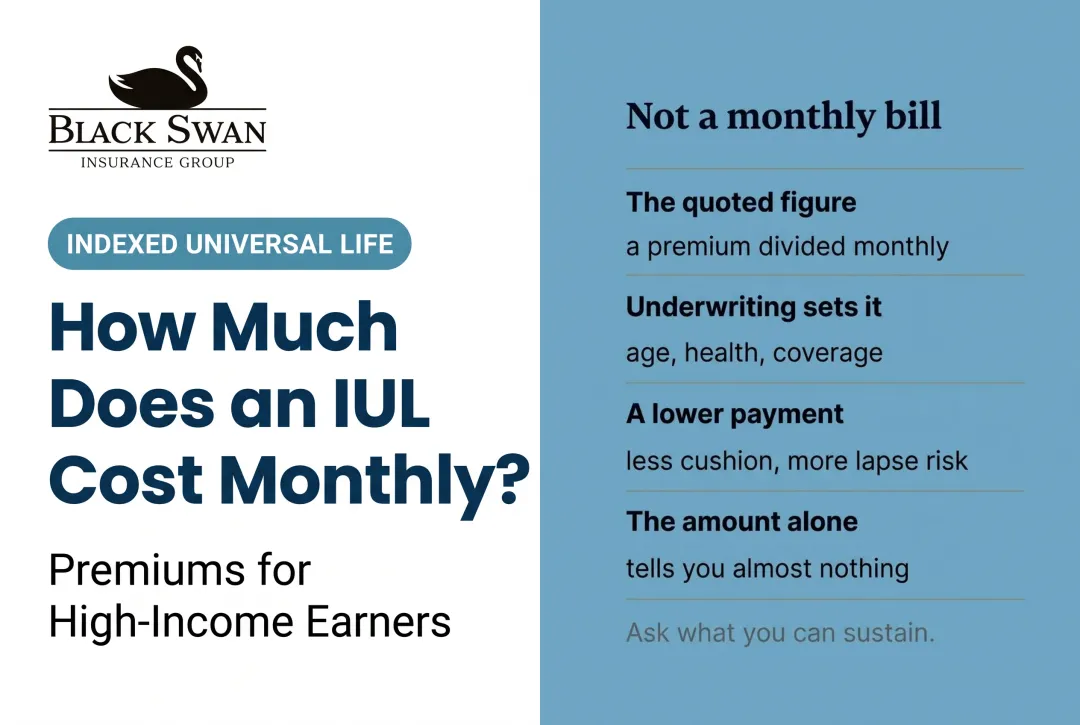 BLACK SWAN
INSURANCE GROUP

INDEXED UNIVERSAL LIFE

How Much Does an IUL Cost Monthly?

Premiums for High-Income Earners

Not a monthly bill

The quoted figure
a premium divided monthly

Underwriting sets it
age, health, coverage

A lower payment
less cushion, more lapse risk

The amount alone
tells you almost nothing

Ask what you can sustain.